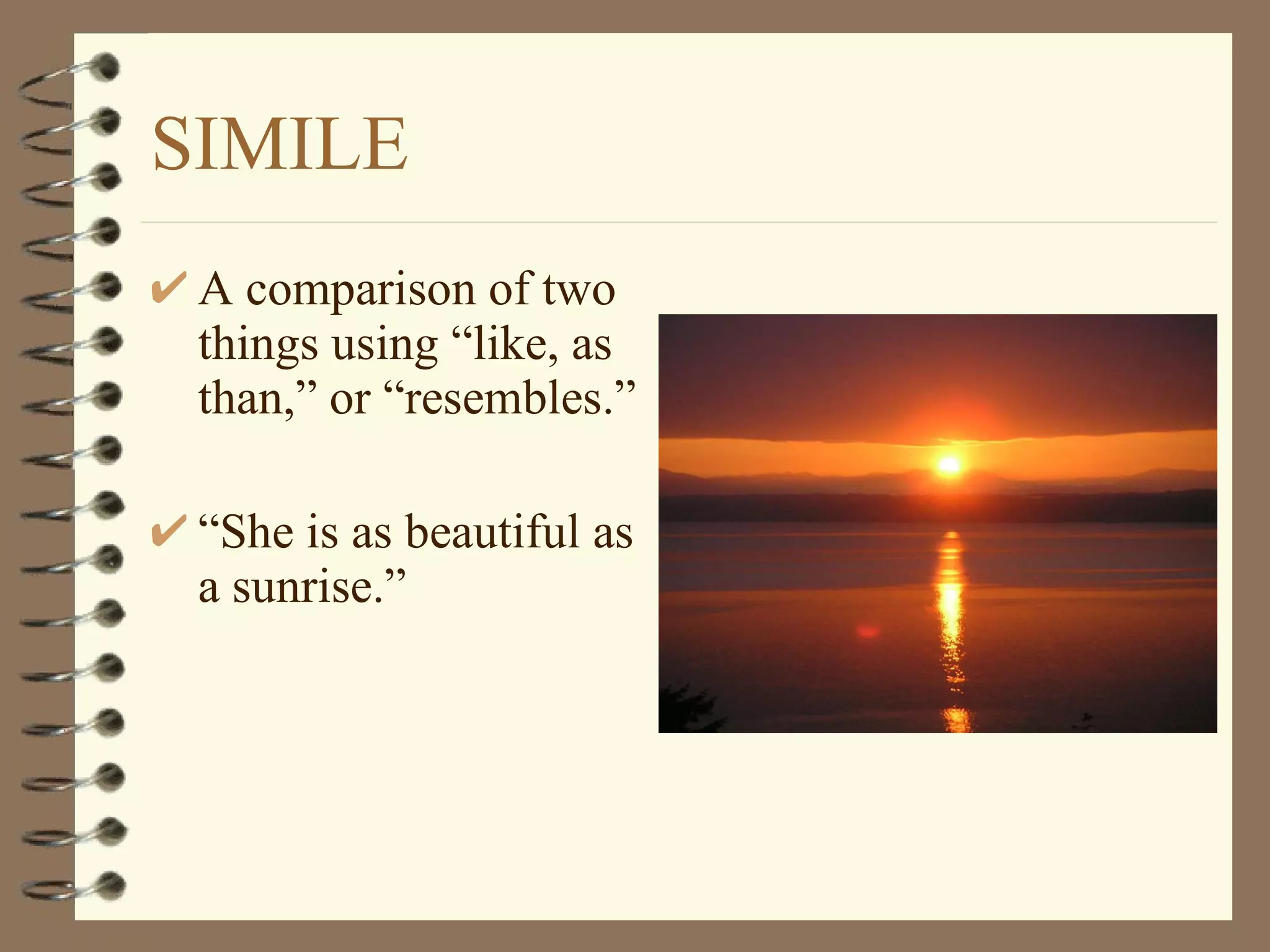 SIMILE

✔ A comparison of two things using “like, as than,” or “resembles.”

✔ “She is as beautiful as a sunrise.”